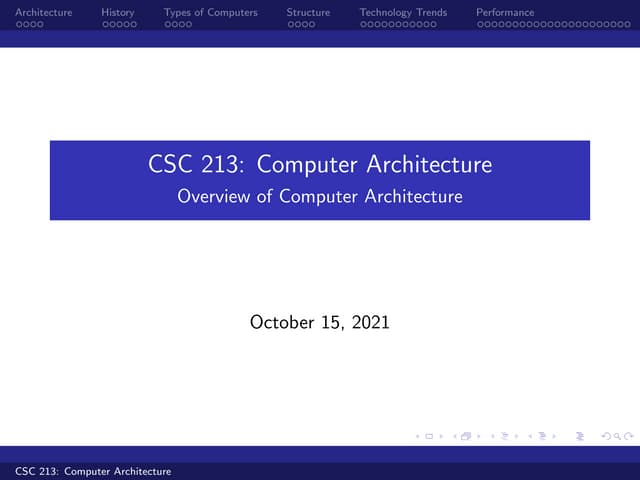 Architecture History Types of Computers Structure Technology Trends Performance

CSC 213: Computer Architecture
Overview of Computer Architecture

October 15, 2021

CSC 213: Computer Architecture